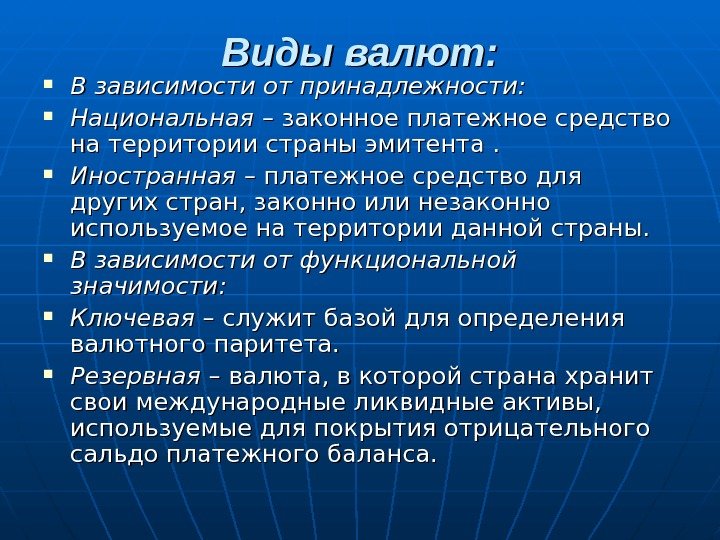 Виды валют:

- В зависимости от принадлежности:
- Национальная – законное платежное средство на территории страны эмитента .
- Иностранная – платежное средство для других стран, законно или незаконно используемое на территории данной страны.
- В зависимости от функциональной значимости:
- Ключевая – служит базой для определения валютного паритета.
- Резервная – валюта, в которой страна хранит свои международные ликвидные активы, используемые для покрытия отрицательного сальдо платежного баланса.